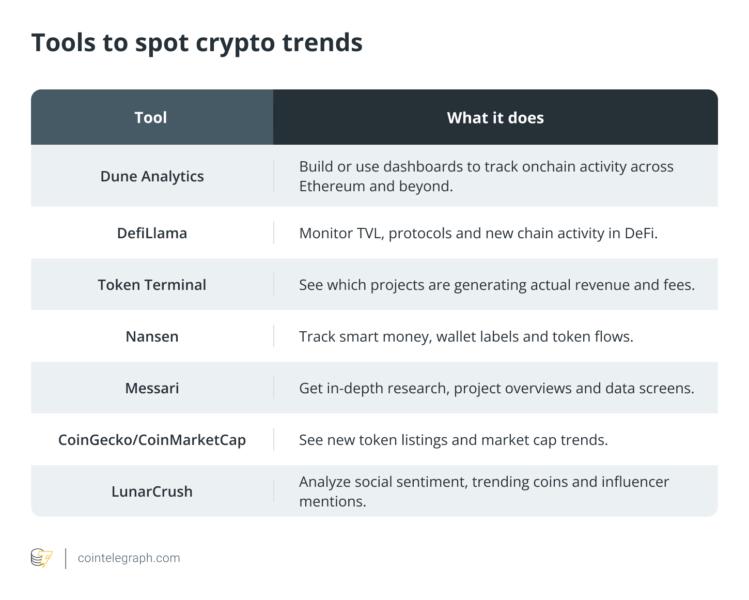 Tools to spot crypto trends

| Tool | What it does |
|---|---|
| Dune Analytics | Build or use dashboards to track onchain activity across Ethereum and beyond. |
| DefiLlama | Monitor TVL, protocols and new chain activity in DeFi. |
| Token Terminal | See which projects are generating actual revenue and fees. |
| Nansen | Track smart money, wallet labels and token flows. |
| Messari | Get in-depth research, project overviews and data screens. |
| CoinGecko/CoinMarketCap | See new token listings and market cap trends. |
| LunarCrush | Analyze social sentiment, trending coins and influencer mentions. |

cointelegraph.com